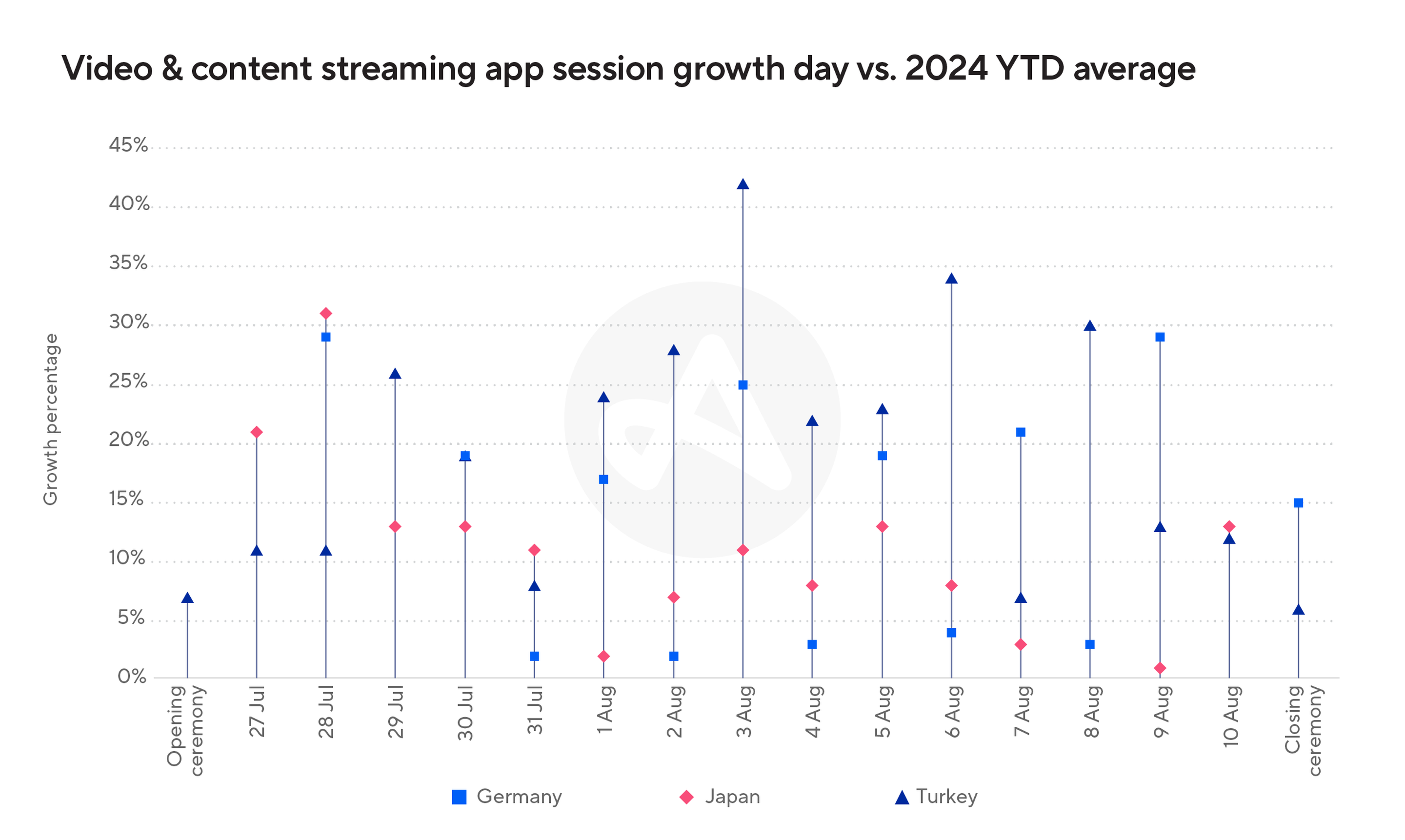 Video & content streaming app session growth day vs. 2024 YTD average

Growth percentage

45%
40%
35%
30%
25%
20%
15%
10%
5%
0%

Opening ceremony
27 Jul
28 Jul
29 Jul
30 Jul
31 Jul
1 Aug
2 Aug
3 Aug
4 Aug
5 Aug
6 Aug
7 Aug
8 Aug
9 Aug
10 Aug
Closing ceremony

Germany
Japan
Turkey